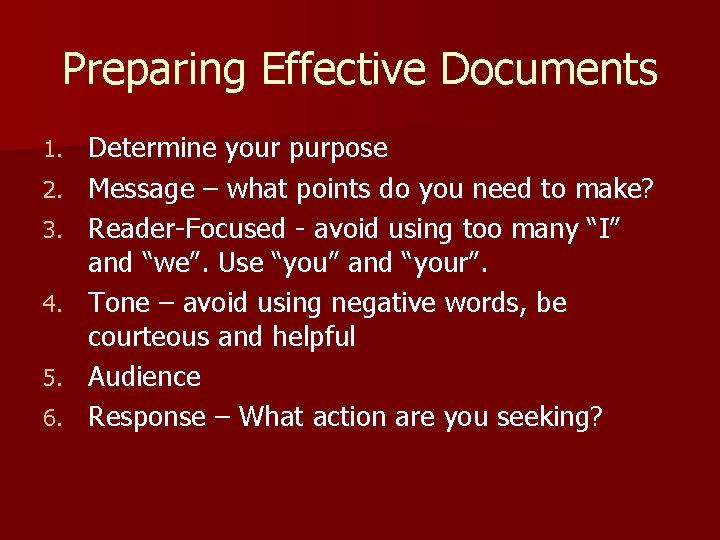 Preparing Effective Documents

1. Determine your purpose
2. Message – what points do you need to make?
3. Reader-Focused - avoid using too many “I” and “we”. Use “you” and “your”.
4. Tone – avoid using negative words, be courteous and helpful
5. Audience
6. Response – What action are you seeking?